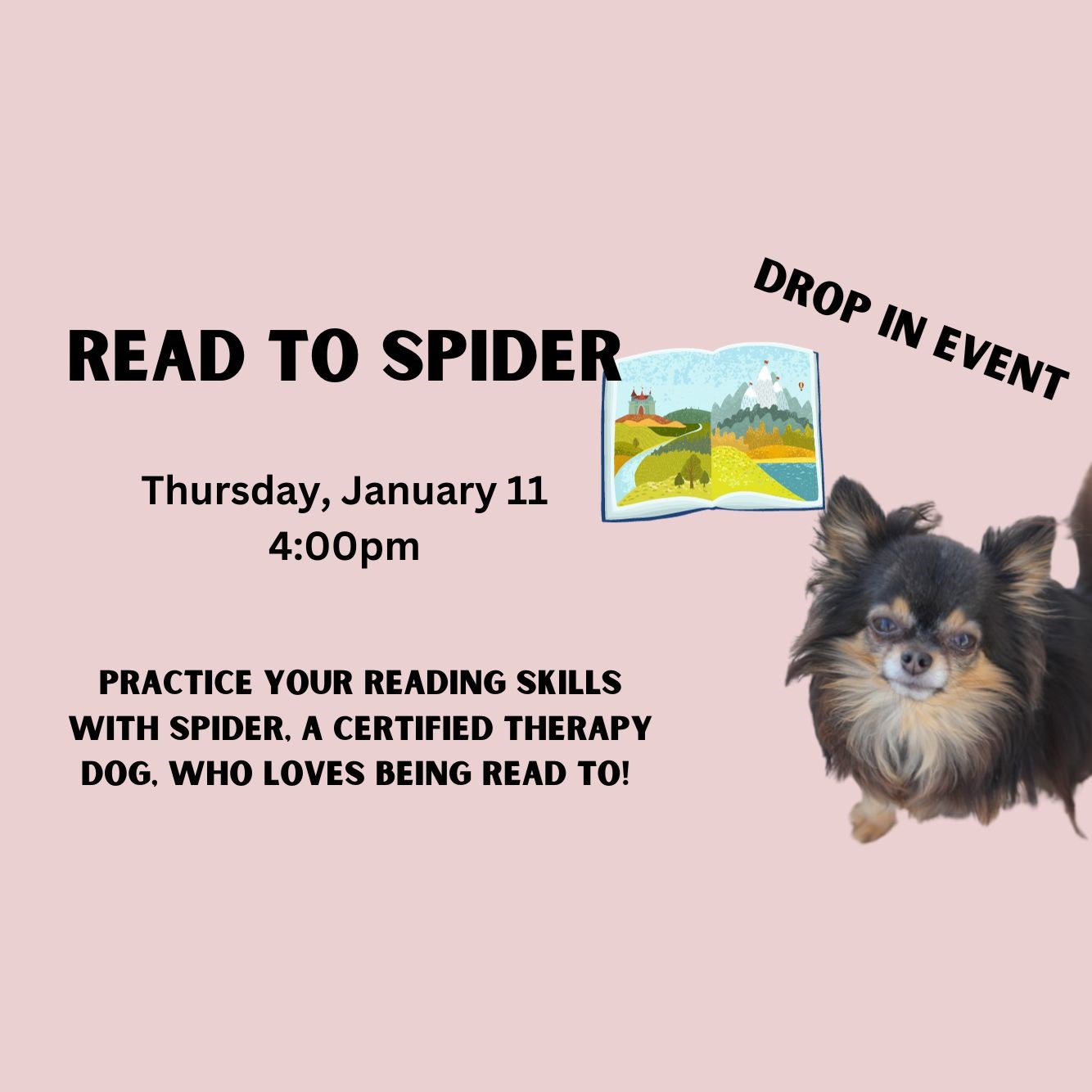 DROP IN EVENT

READ TO SPIDER

Thursday, January 11
4:00pm

PRACTICE YOUR READING SKILLS WITH SPIDER, A CERTIFIED THERAPY DOG, WHO LOVES BEING READ TO!